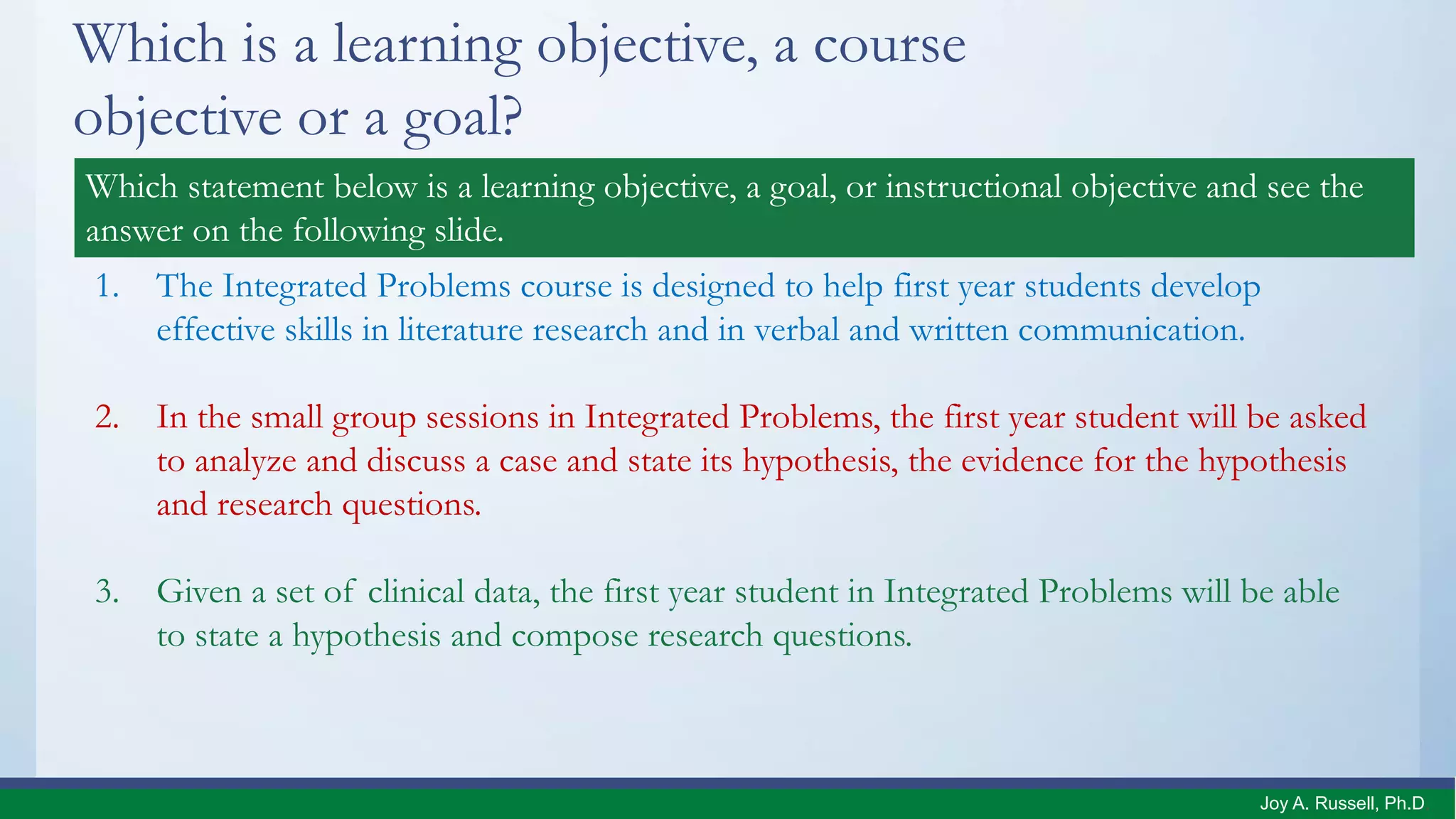 Which is a learning objective, a course objective or a goal?

Which statement below is a learning objective, a goal, or instructional objective and see the answer on the following slide.

1. The Integrated Problems course is designed to help first year students develop effective skills in literature research and in verbal and written communication.

2. In the small group sessions in Integrated Problems, the first year student will be asked to analyze and discuss a case and state its hypothesis, the evidence for the hypothesis and research questions.

3. Given a set of clinical data, the first year student in Integrated Problems will be able to state a hypothesis and compose research questions.

Joy A. Russell, Ph.D